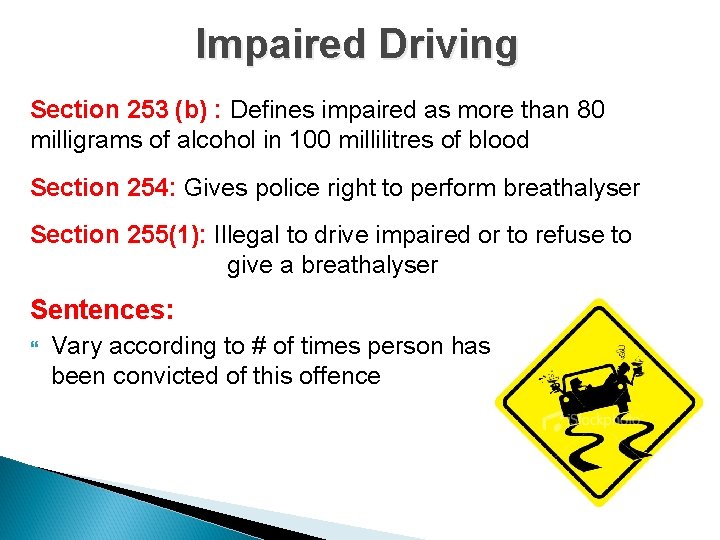 Impaired Driving

Section 253 (b) : Defines impaired as more than 80 milligrams of alcohol in 100 millilitres of blood

Section 254: Gives police right to perform breathalyser

Section 255(1): Illegal to drive impaired or to refuse to give a breathalyser

Sentences:

Vary according to # of times person has been convicted of this offence

iStockphoto